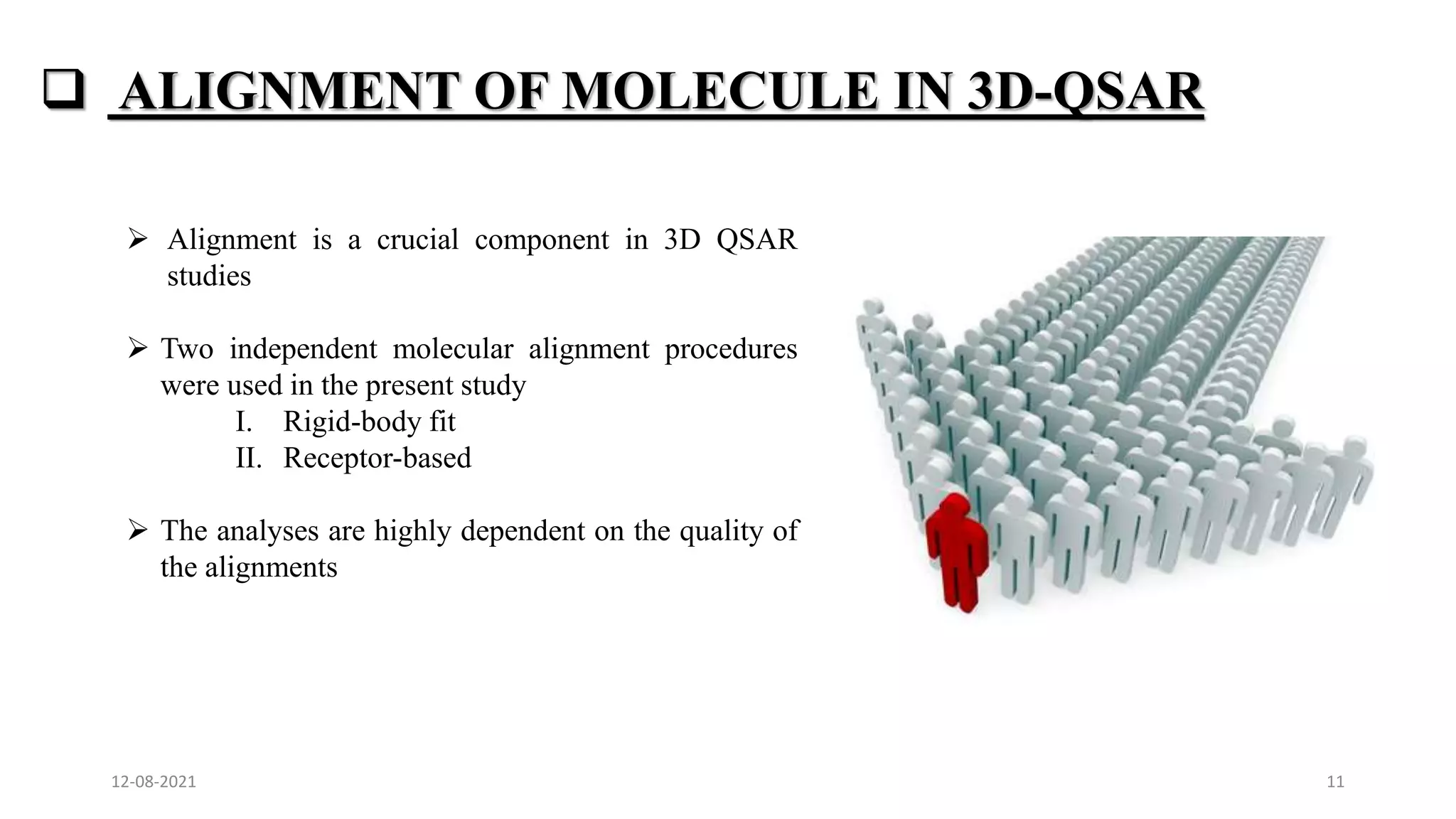 ❑ ALIGNMENT OF MOLECULE IN 3D-QSAR

➢ Alignment is a crucial component in 3D QSAR studies

➢ Two independent molecular alignment procedures were used in the present study
I. Rigid-body fit
II. Receptor-based

➢ The analyses are highly dependent on the quality of the alignments

12-08-2021

11